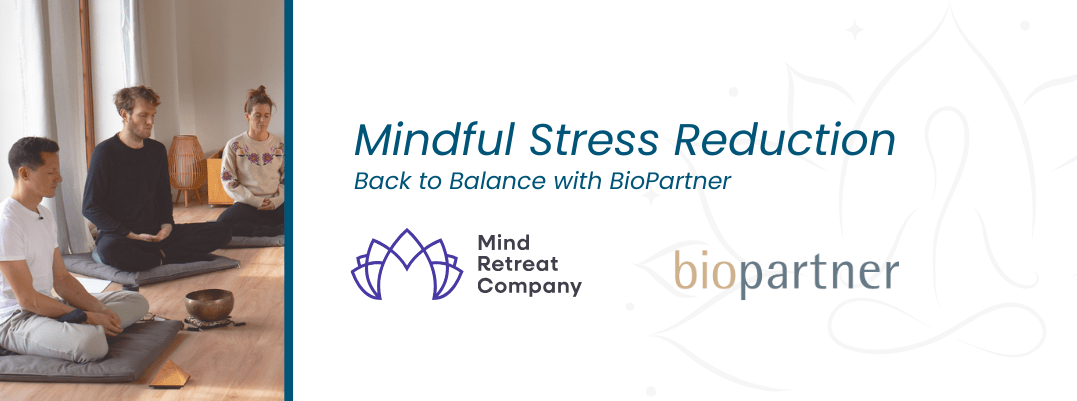 Mindful Stress Reduction
Back to Balance with BioPartner

Mind
Retreat
Company

biopartner